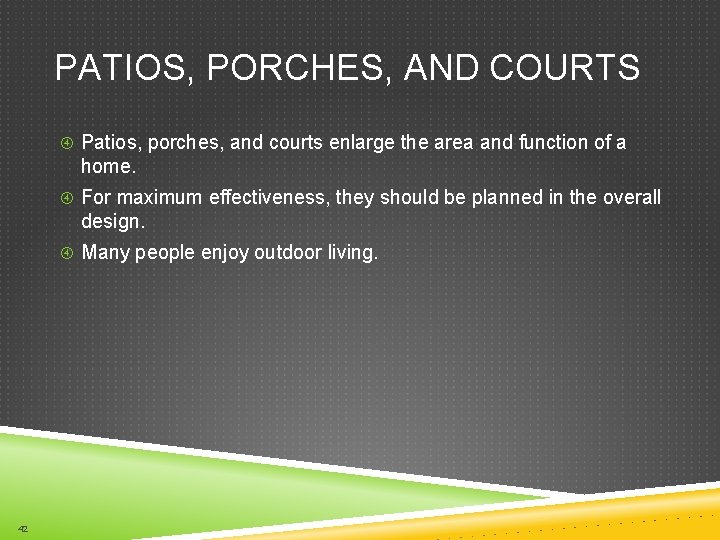 PATIOS, PORCHES, AND COURTS

Patios, porches, and courts enlarge the area and function of a home.

For maximum effectiveness, they should be planned in the overall design.

Many people enjoy outdoor living.

42